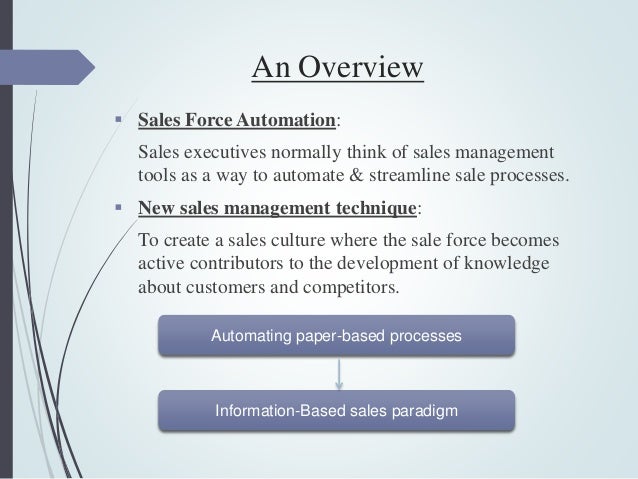 An Overview

▪ Sales Force Automation:

Sales executives normally think of sales management tools as a way to automate & streamline sale processes.

▪ New sales management technique:

To create a sales culture where the sale force becomes active contributors to the development of knowledge about customers and competitors.

Automating paper-based processes

Information-Based sales paradigm